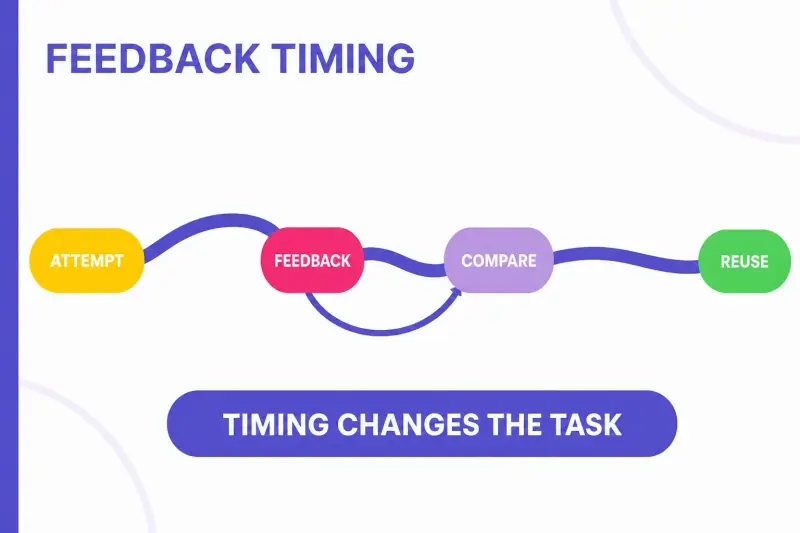 FEEDBACK TIMING

ATTEMPT

FEEDBACK

COMPARE

REUSE

TIMING CHANGES THE TASK